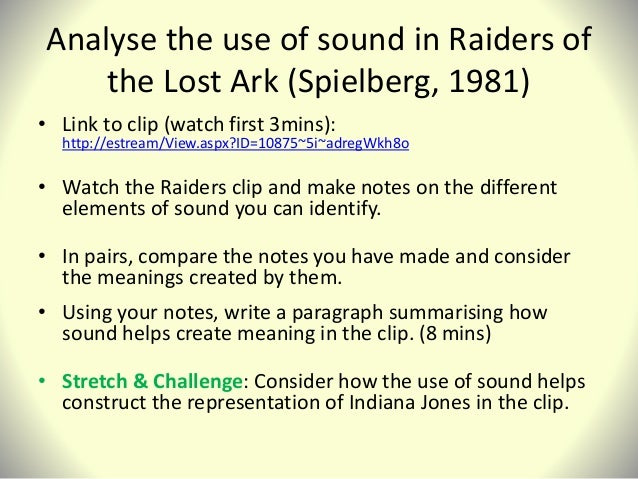 Analyse the use of sound in Raiders of the Lost Ark (Spielberg, 1981)

• Link to clip (watch first 3mins): http://estream/View.aspx?ID=10875~5i~adregWkh8o

• Watch the Raiders clip and make notes on the different elements of sound you can identify.

• In pairs, compare the notes you have made and consider the meanings created by them.

• Using your notes, write a paragraph summarising how sound helps create meaning in the clip. (8 mins)

• Stretch & Challenge: Consider how the use of sound helps construct the representation of Indiana Jones in the clip.